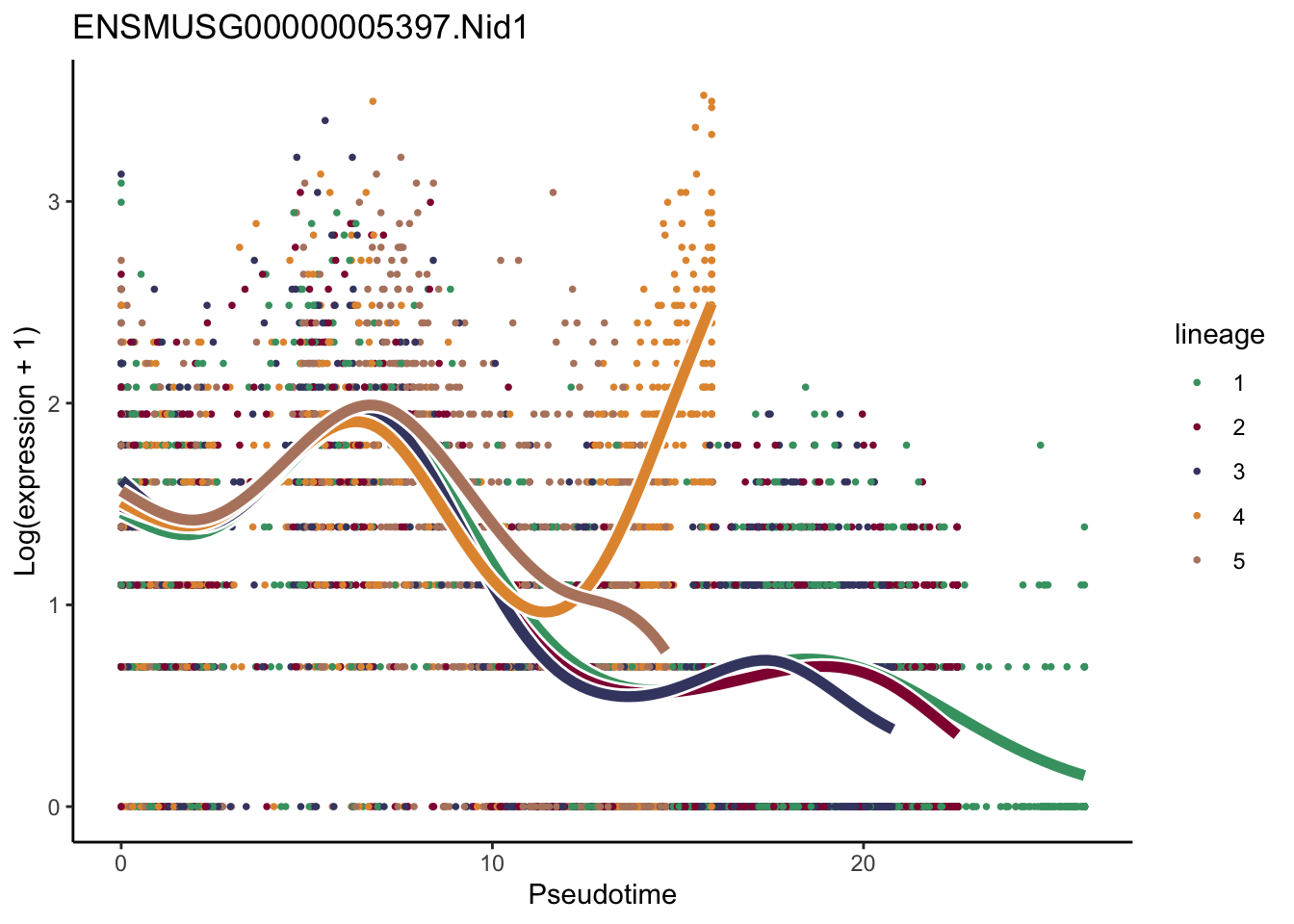 ENSMUSG00000005397.Nid1

Log(expression + 1)

3
2
1
0

0
10
20

Pseudotime

lineage
1
2
3
4
5